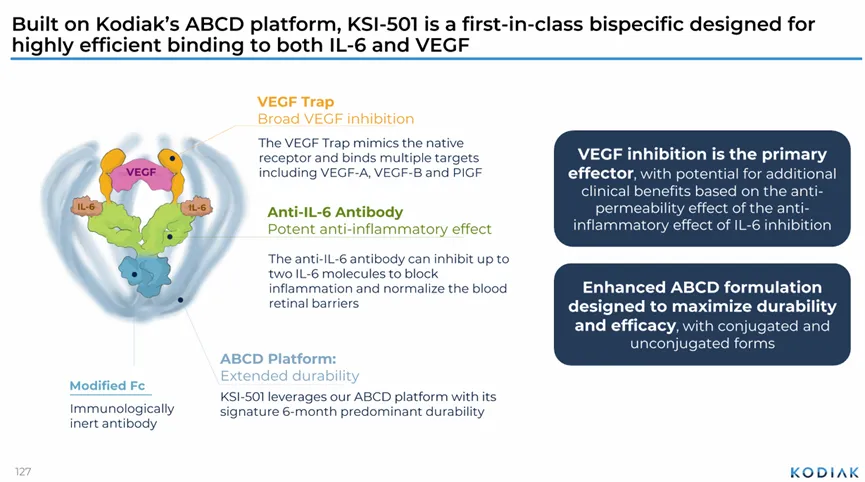 Built on Kodiak's ABCD platform, KSI-501 is a first-in-class bispecific designed for highly efficient binding to both IL-6 and VEGF

VEGF

IL-6

IL-6

VEGF Trap
Broad VEGF inhibition

The VEGF Trap mimics the native receptor and binds multiple targets including VEGF-A, VEGF-B and PIGF

Anti-IL-6 Antibody
Potent anti-inflammatory effect

The anti-IL-6 antibody can inhibit up to two IL-6 molecules to block inflammation and normalize the blood retinal barriers

ABCD Platform:
Extended durability

KSI-501 leverages our ABCD platform with its signature 6-month predominant durability

Modified Fc

Immunologically inert antibody

VEGF inhibition is the primary effector, with potential for additional clinical benefits based on the anti-permeability effect of the anti-inflammatory effect of IL-6 inhibition

Enhanced ABCD formulation designed to maximize durability and efficacy, with conjugated and unconjugated forms

127

KODIAK